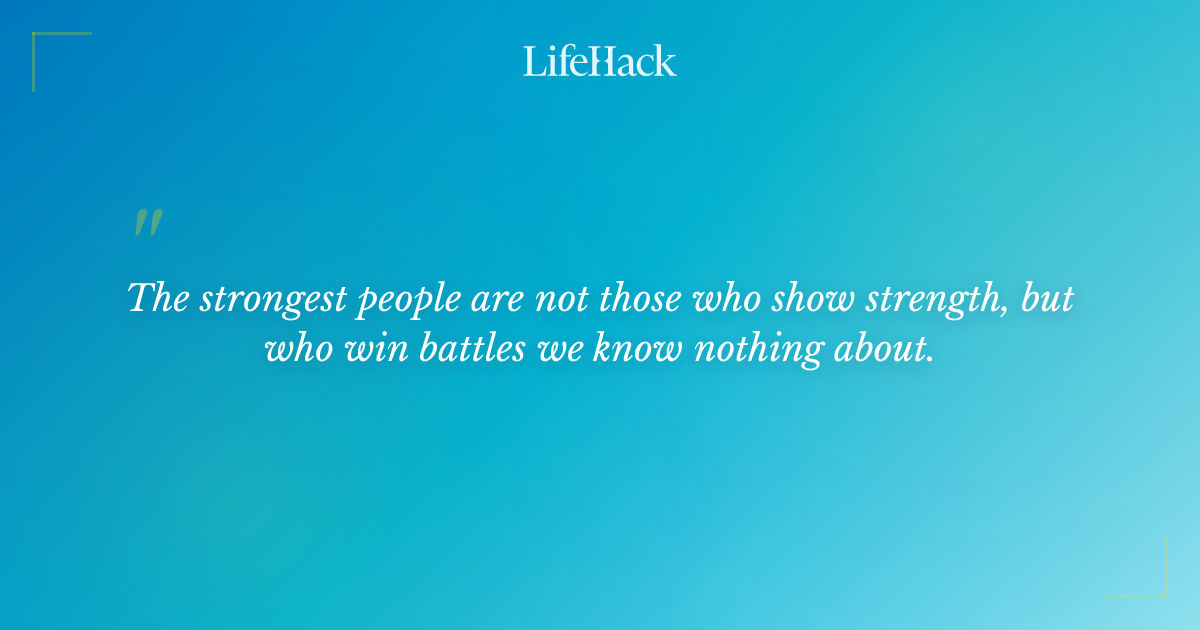 LifeHack

"

The strongest people are not those who show strength, but who win battles we know nothing about.